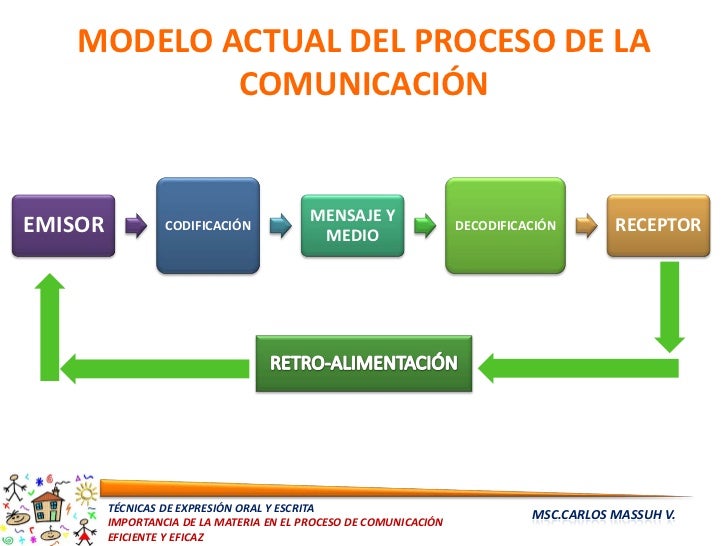 MODELO ACTUAL DEL PROCESO DE LA COMUNICACIÓN

EMISOR

CODIFICACIÓN

MENSAJE Y MEDIO

DECODIFICACIÓN

RECEPTOR

RETRO-ALIMENTACIÓN

TÉCNICAS DE EXPRESIÓN ORAL Y ESCRITA
IMPORTANCIA DE LA MATERIA EN EL PROCESO DE COMUNICACIÓN EFICIENTE Y EFICAZ

MSC.CARLOS MASSUH V.